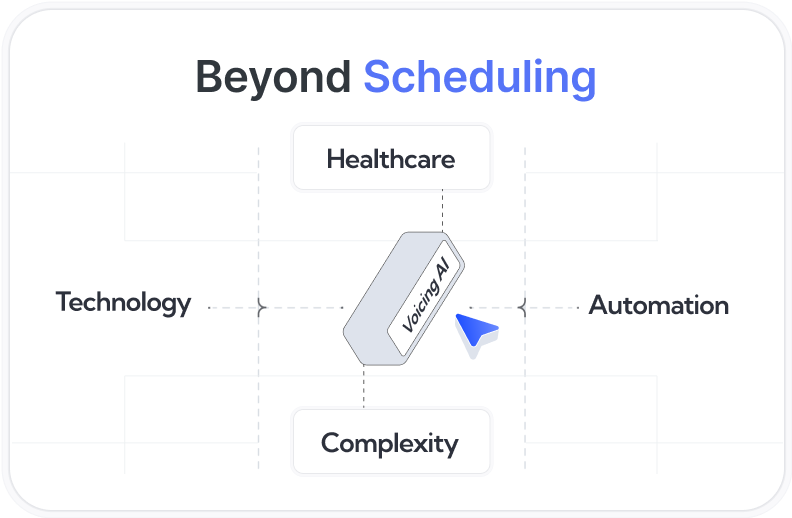 Beyond Scheduling

Healthcare

Technology

Voicing AI

Automation

Complexity